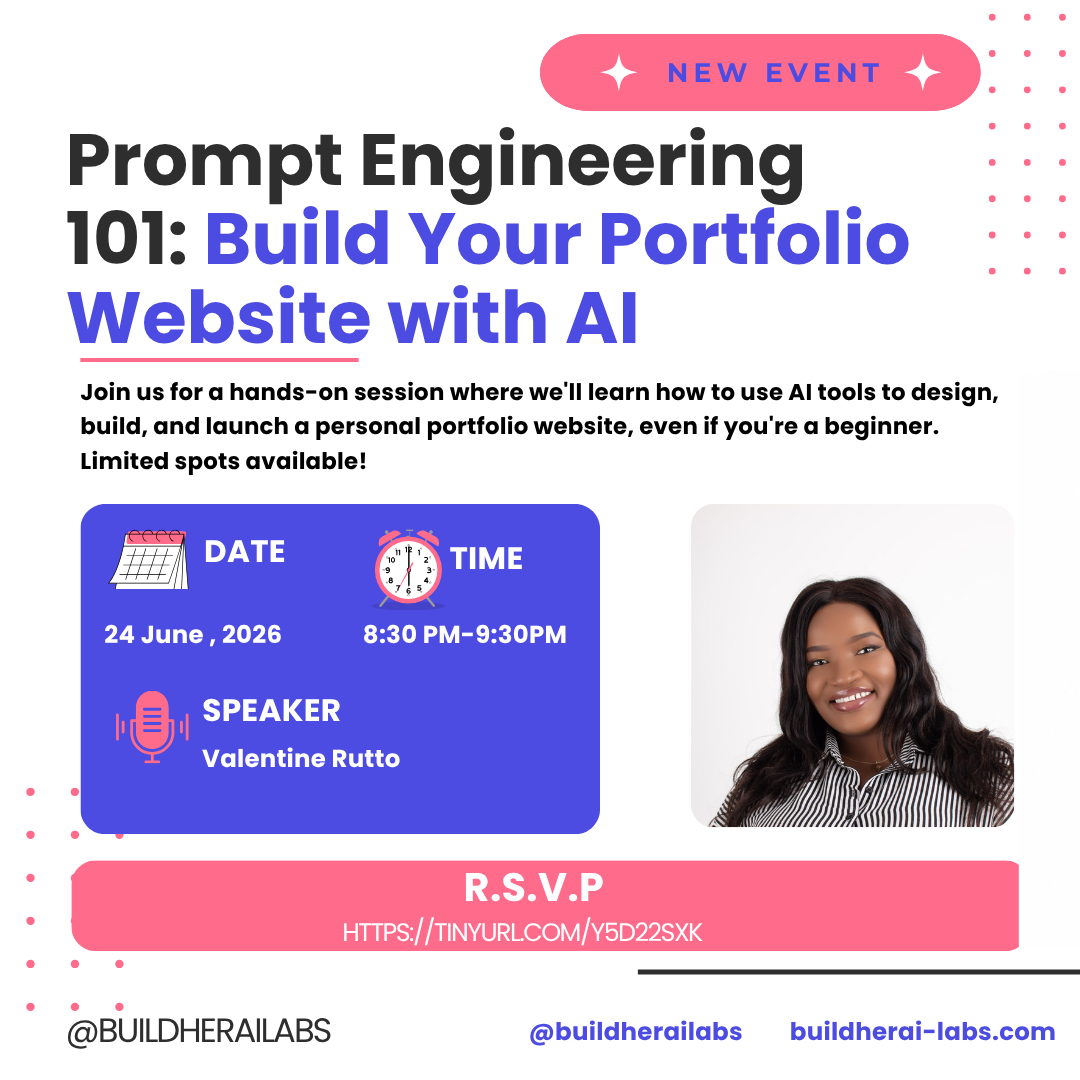 NEW EVENT

Prompt Engineering 101: Build Your Portfolio Website with AI

Join us for a hands-on session where we'll learn how to use AI tools to design, build, and launch a personal portfolio website, even if you're a beginner. Limited spots available!

DATE
24 June , 2026

TIME
8:30 PM-9:30PM

SPEAKER
Valentine Rutto

R.S.V.P
HTTPS://TINYURL.COM/Y5D22SXK

@BUILDHERAILABS

@buildherailabs buildherai-labs.com